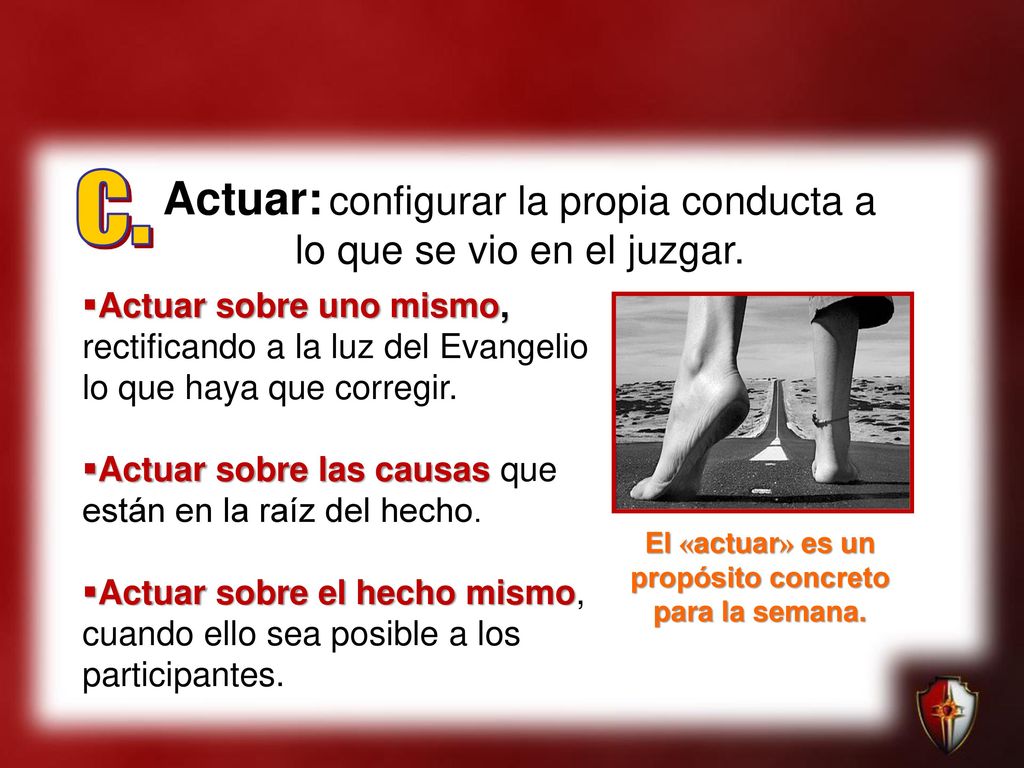 C. Actuar: configurar la propia conducta a lo que se vio en el juzgar.

▪Actuar sobre uno mismo, rectificando a la luz del Evangelio lo que haya que corregir.

▪Actuar sobre las causas que están en la raíz del hecho.

▪Actuar sobre el hecho mismo, cuando ello sea posible a los participantes.

El «actuar» es un propósito concreto para la semana.